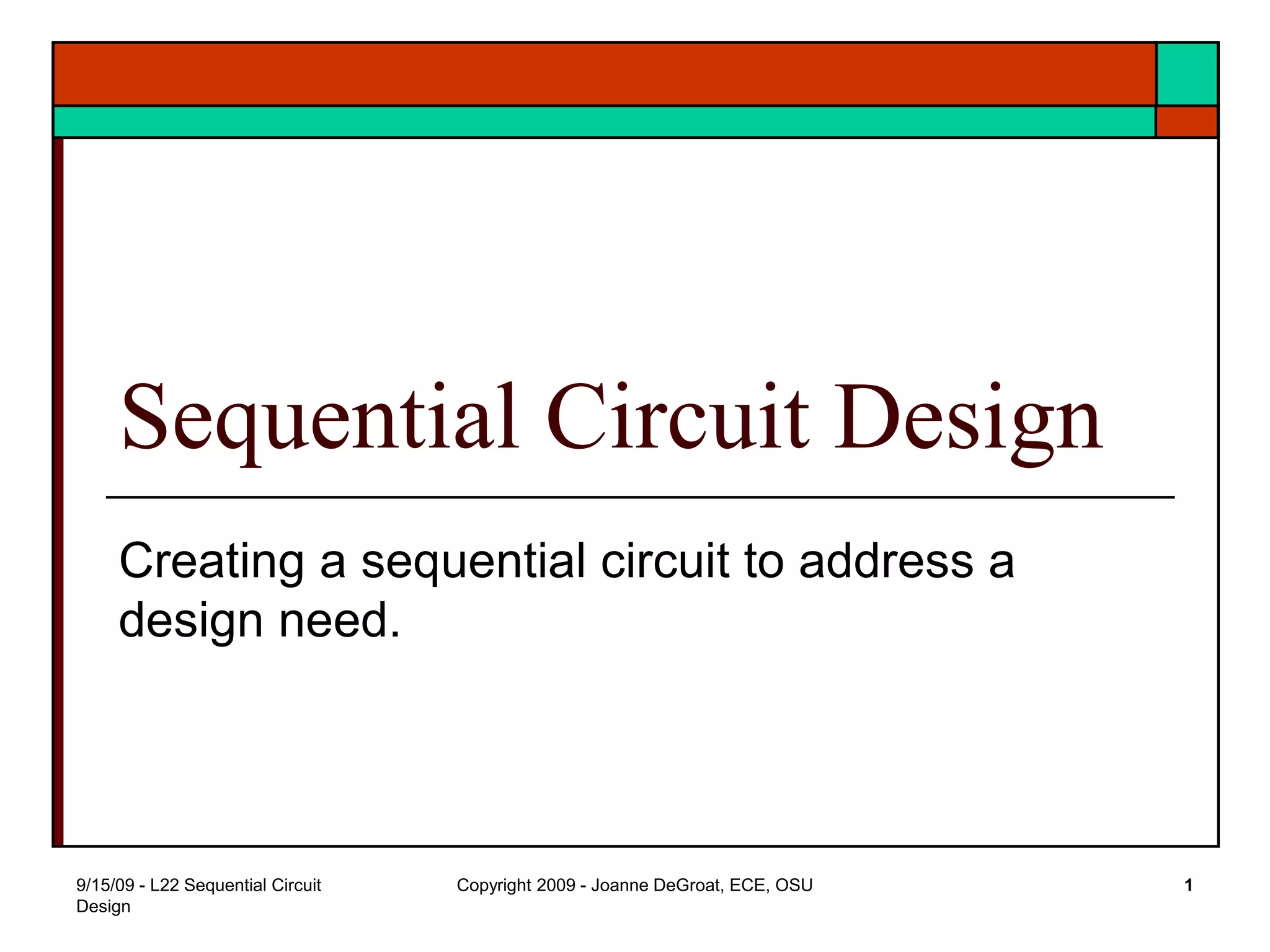 Sequential Circuit Design

Creating a sequential circuit to address a design need.

9/15/09 - L22 Sequential Circuit Design

Copyright 2009 - Joanne DeGroat, ECE, OSU

1